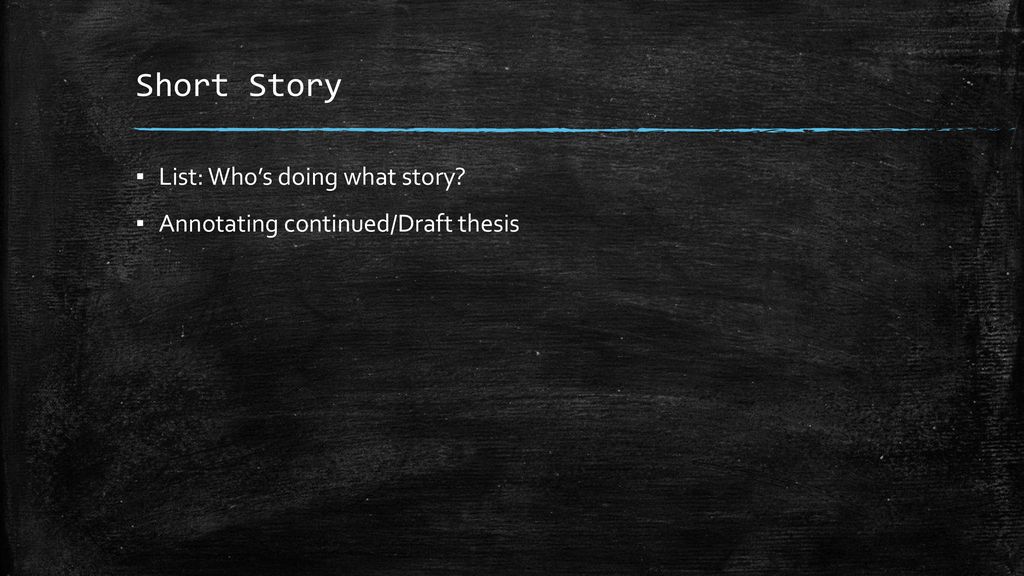 Short Story

▪ List: Who's doing what story?
▪ Annotating continued/Draft thesis